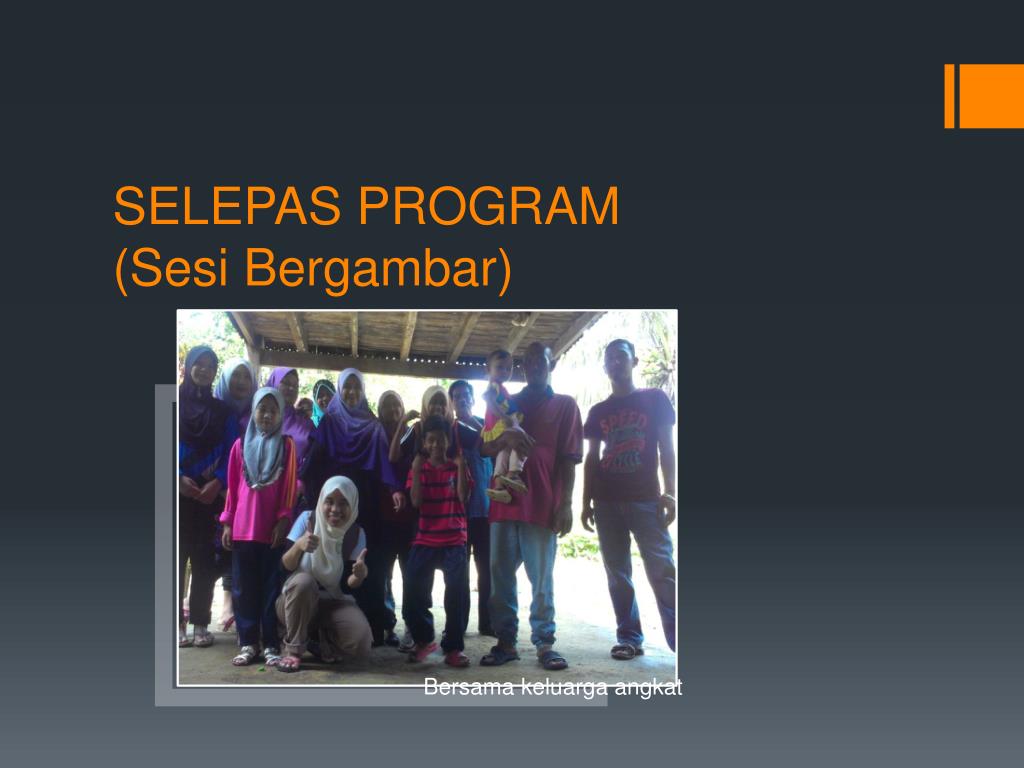 SELEPAS PROGRAM
(Sesi Bergambar)

SPEED

Bersama keluarga angkat